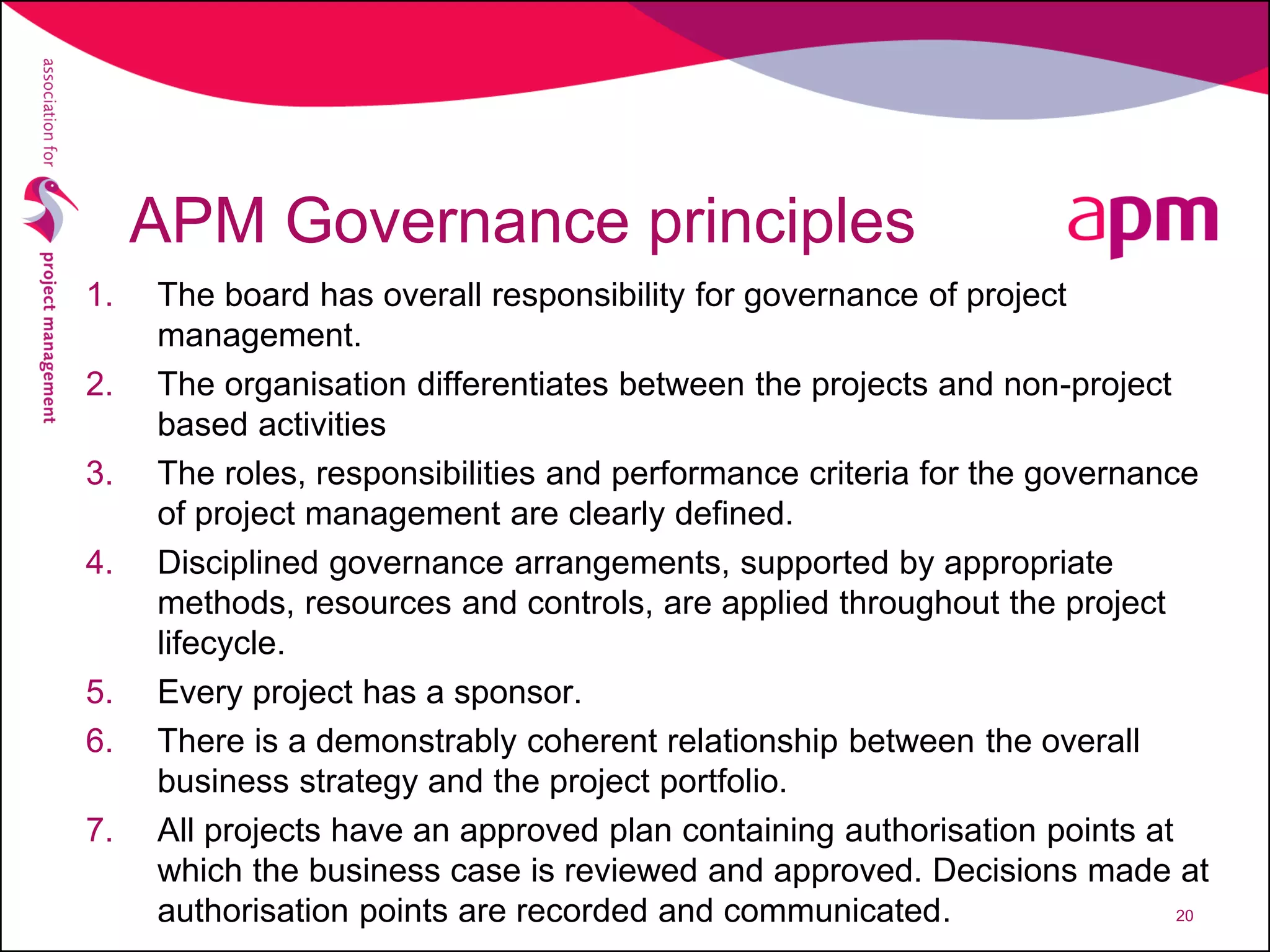 association for project management

APM Governance principles

apm

1. The board has overall responsibility for governance of project management.
2. The organisation differentiates between the projects and non-project based activities
3. The roles, responsibilities and performance criteria for the governance of project management are clearly defined.
4. Disciplined governance arrangements, supported by appropriate methods, resources and controls, are applied throughout the project lifecycle.
5. Every project has a sponsor.
6. There is a demonstrably coherent relationship between the overall business strategy and the project portfolio.
7. All projects have an approved plan containing authorisation points at which the business case is reviewed and approved. Decisions made at authorisation points are recorded and communicated.

20